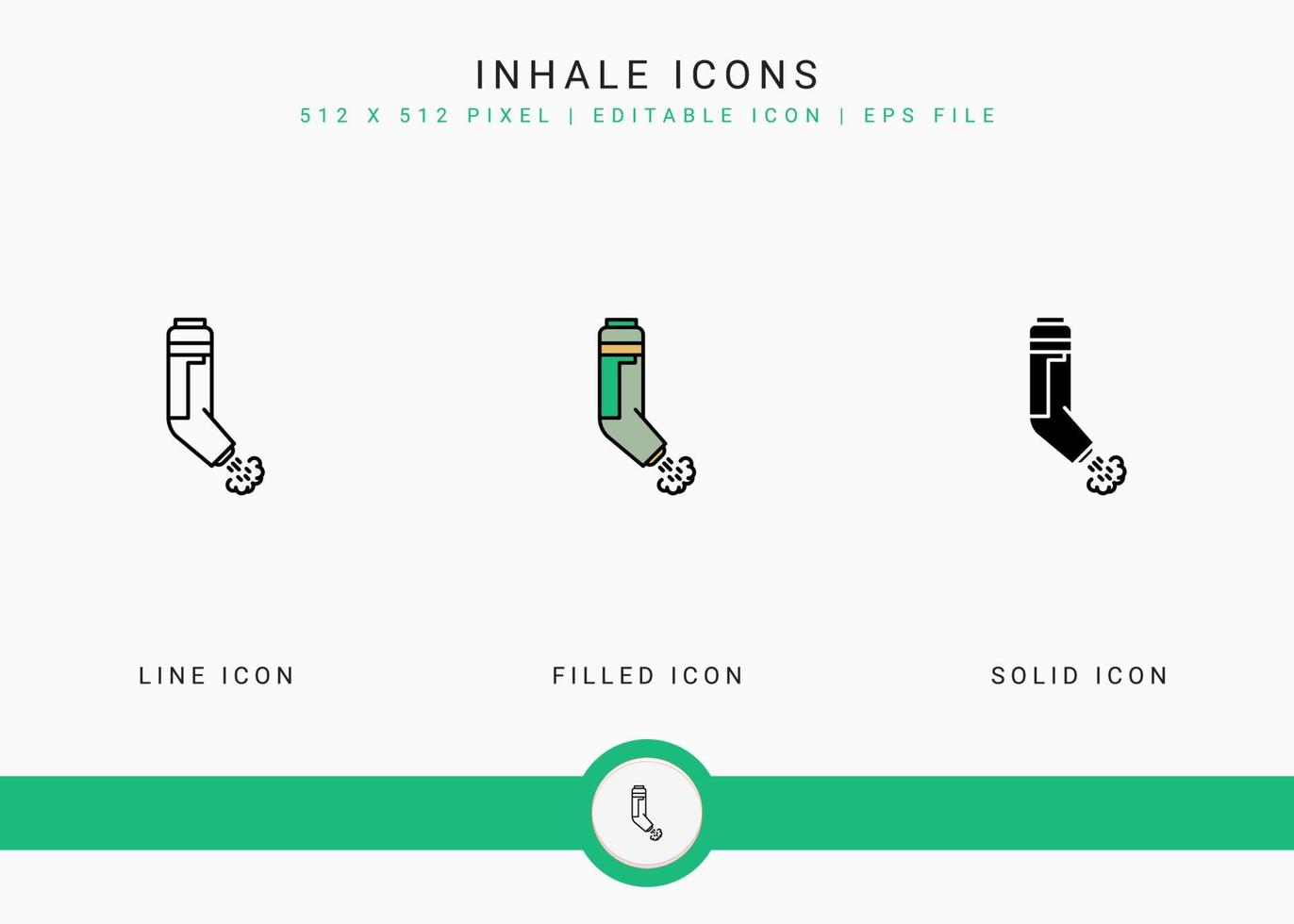 INHALE ICONS

512 X 512 PIXEL | EDITABLE ICON | EPS FILE

LINE ICON

FILLED ICON

SOLID ICON